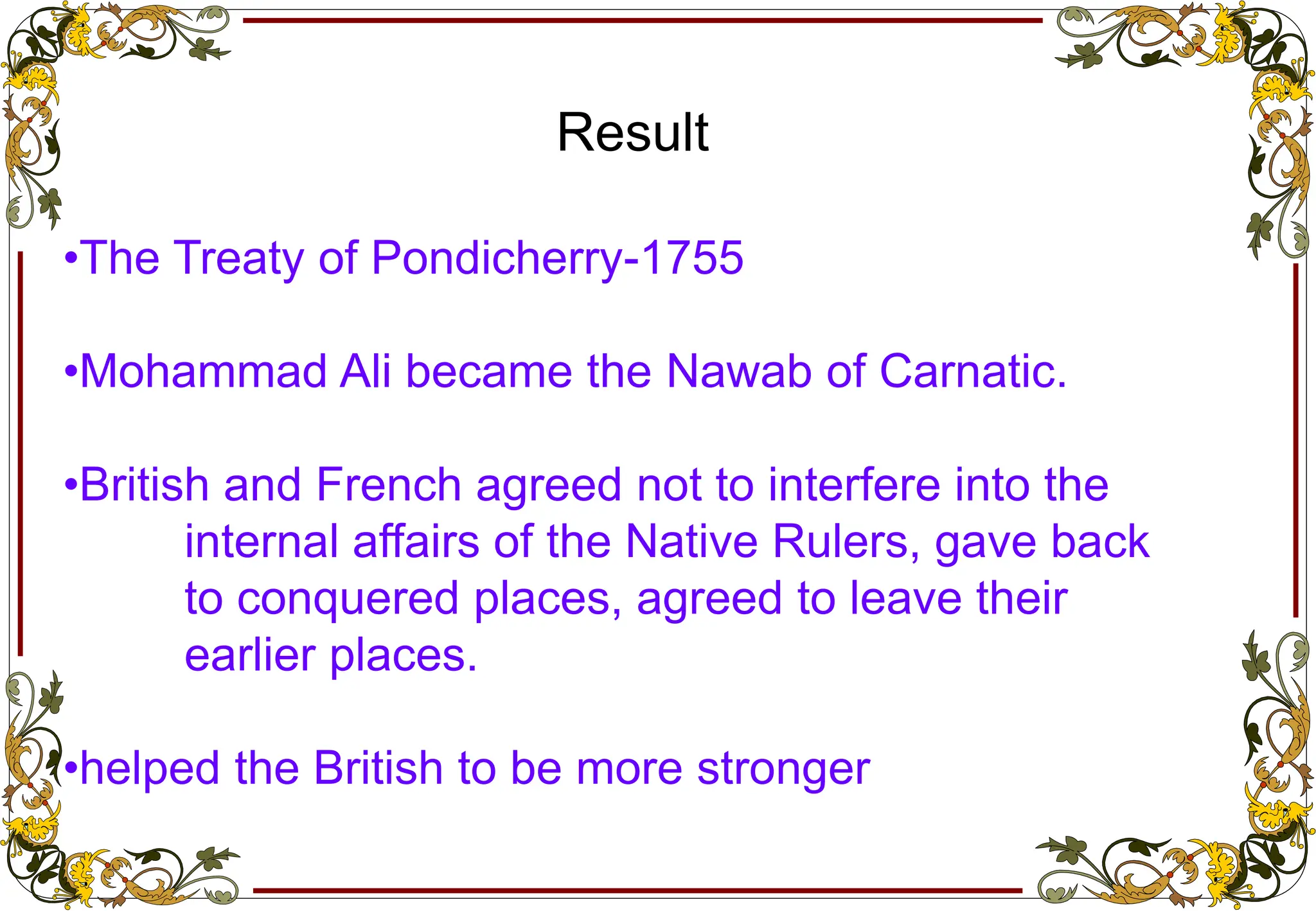 Result

•The Treaty of Pondicherry-1755

•Mohammad Ali became the Nawab of Carnatic.

•British and French agreed not to interfere into the internal affairs of the Native Rulers, gave back to conquered places, agreed to leave their earlier places.

•helped the British to be more stronger